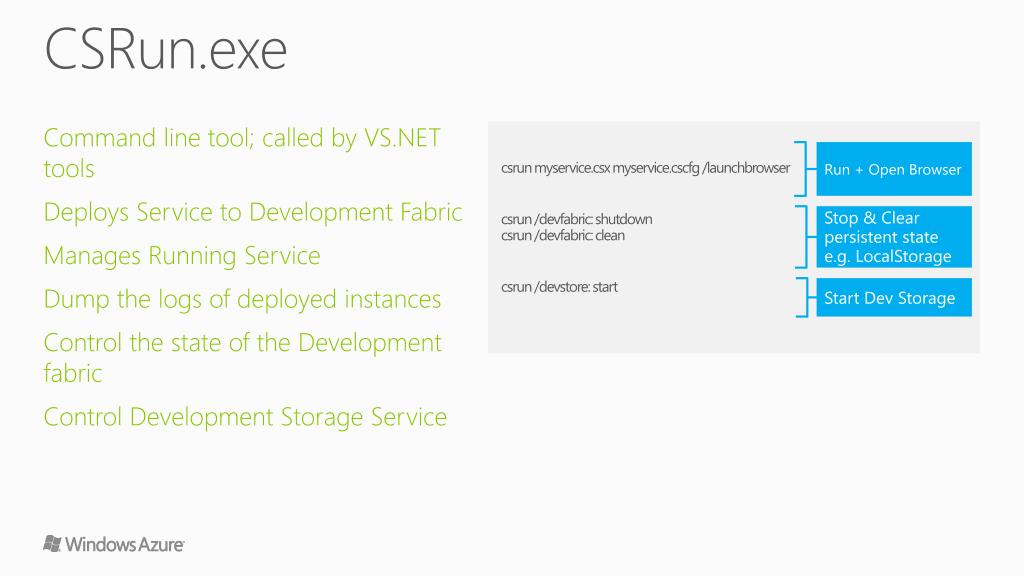 CSRun.exe

Command line tool; called by VS.NET tools

Deploys Service to Development Fabric

Manages Running Service

Dump the logs of deployed instances

Control the state of the Development fabric

Control Development Storage Service

csrun myservice.csx myservice.cscfg /launchbrowser

Run + Open Browser

csrun /devfabric: shutdown
csrun /devfabric: clean

Stop & Clear persistent state e.g. LocalStorage

csrun /devstore: start

Start Dev Storage

Windows Azure